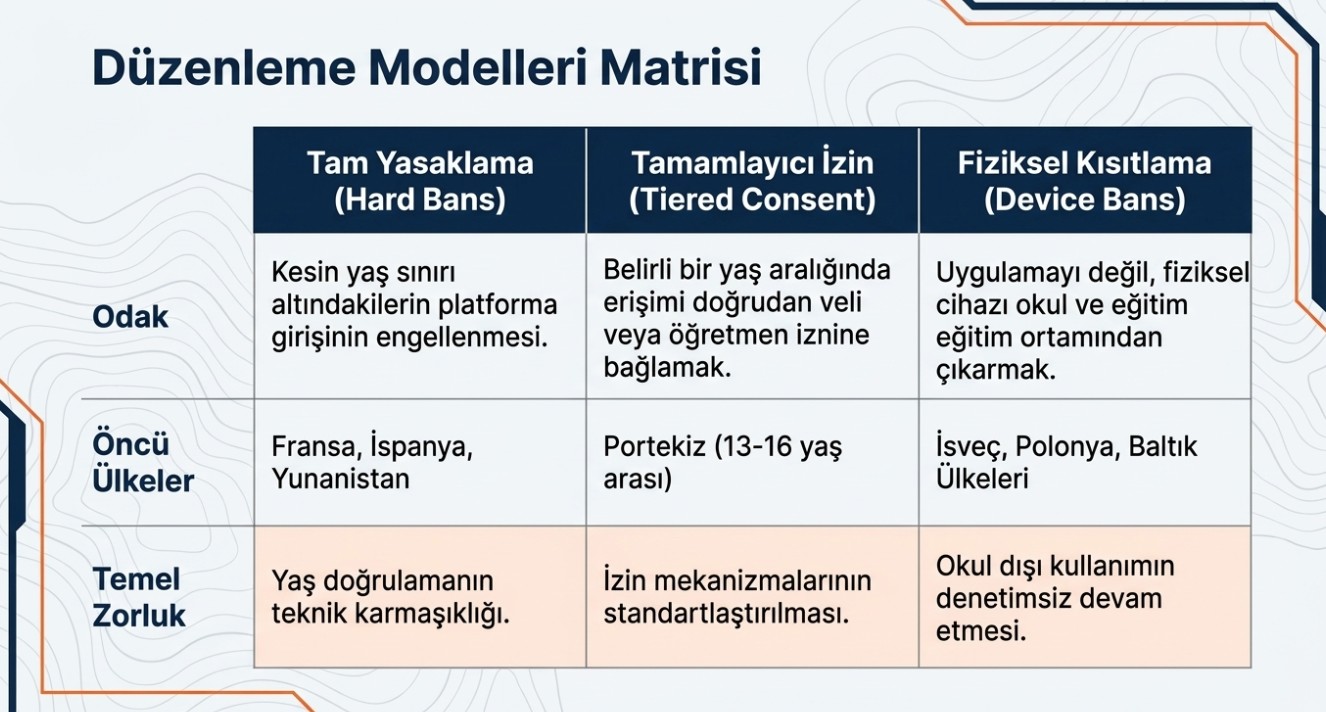 Düzenleme Modelleri Matrisi

| | Tam Yasaklama (Hard Bans) | Tamamlayıcı İzin (Tiered Consent) | Fiziksel Kısıtlama (Device Bans) |
|---|---|---|---|
| Odak | Kesin yaş sınırı altındakilerin platforma girişinin engellenmesi. | Belirli bir yaş aralığında erişimi doğrudan veli veya öğretmen iznine bağlamak. | Uygulamayı değil, fiziksel cihazı okul ve eğitim eğitim ortamından çıkarmak. |
| Öncü Ülkeler | Fransa, İspanya, Yunanistan | Portekiz (13-16 yaş arası) | İsveç, Polonya, Baltık Ülkeleri |
| Temel Zorluk | Yaş doğrulamanın teknik karmaşıklığı. | İzin mekanizmalarının standartlaştırılması. | Okul dışı kullanımın denetimsiz devam etmesi. |